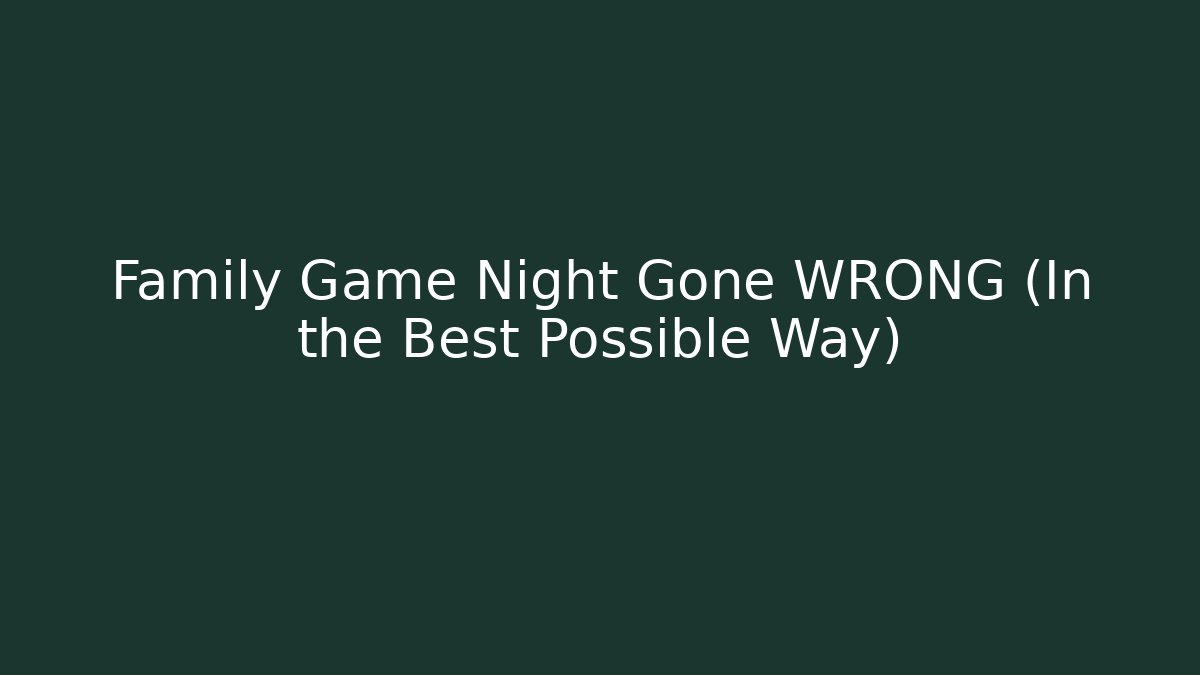 Family Game Night Gone WRONG (In the Best Possible Way)